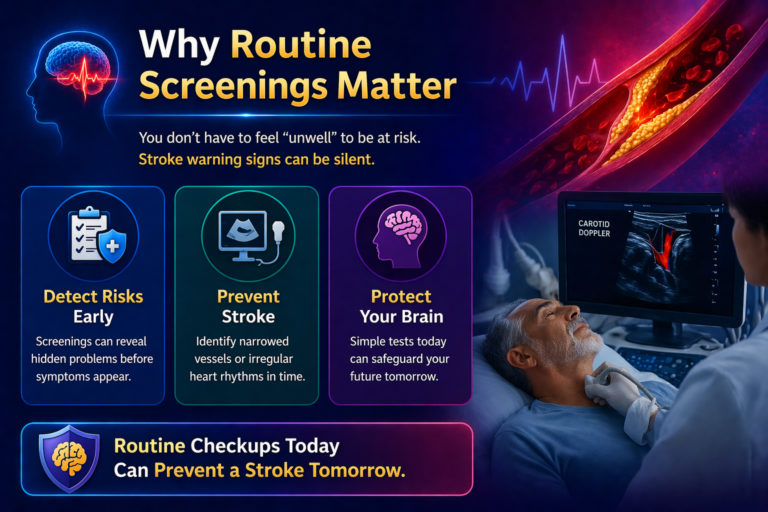 Why Routine Screenings Matter

You don't have to feel "unwell" to be at risk.
Stroke warning signs can be silent.

Detect Risks Early
Screenings can reveal hidden problems before symptoms appear.

Prevent Stroke
Identify narrowed vessels or irregular heart rhythms in time.

Protect Your Brain
Simple tests today can safeguard your future tomorrow.

CAROTID DOPPLER

Routine Checkups Today Can Prevent a Stroke Tomorrow.